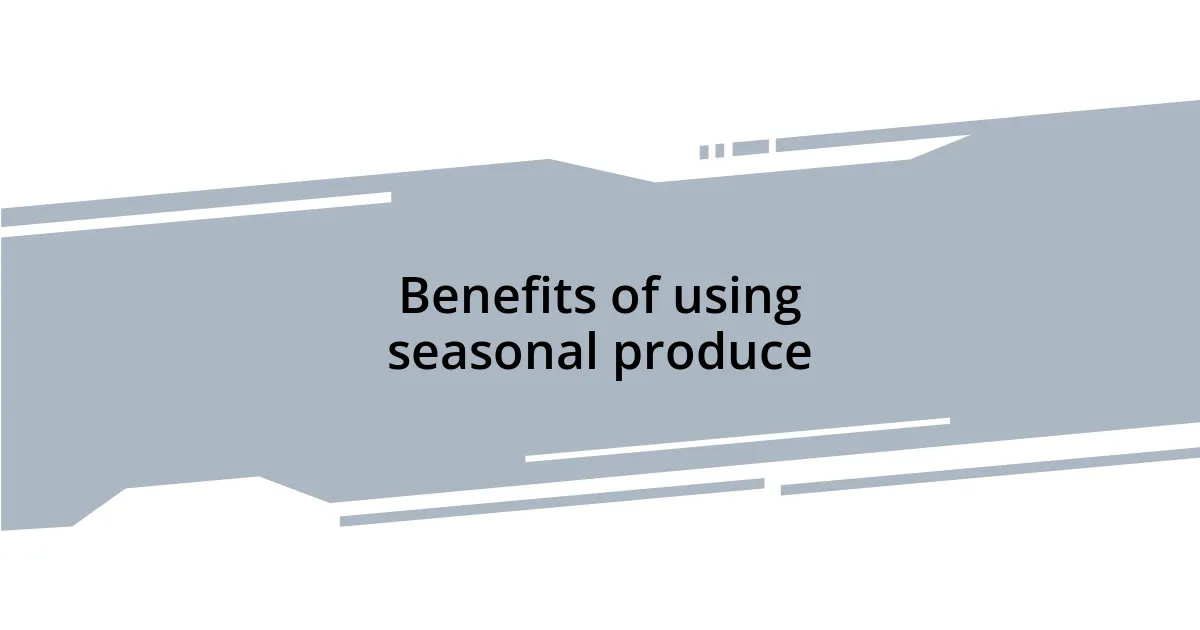 Benefits of using seasonal produce